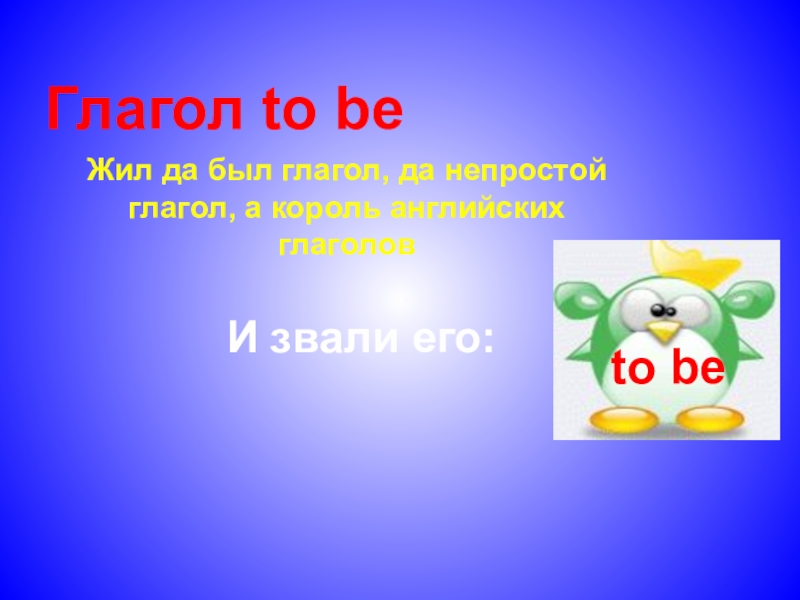 Глагол to be

Жил да был глагол, да непростой глагол, а король английских глаголов

И звали его:

to be